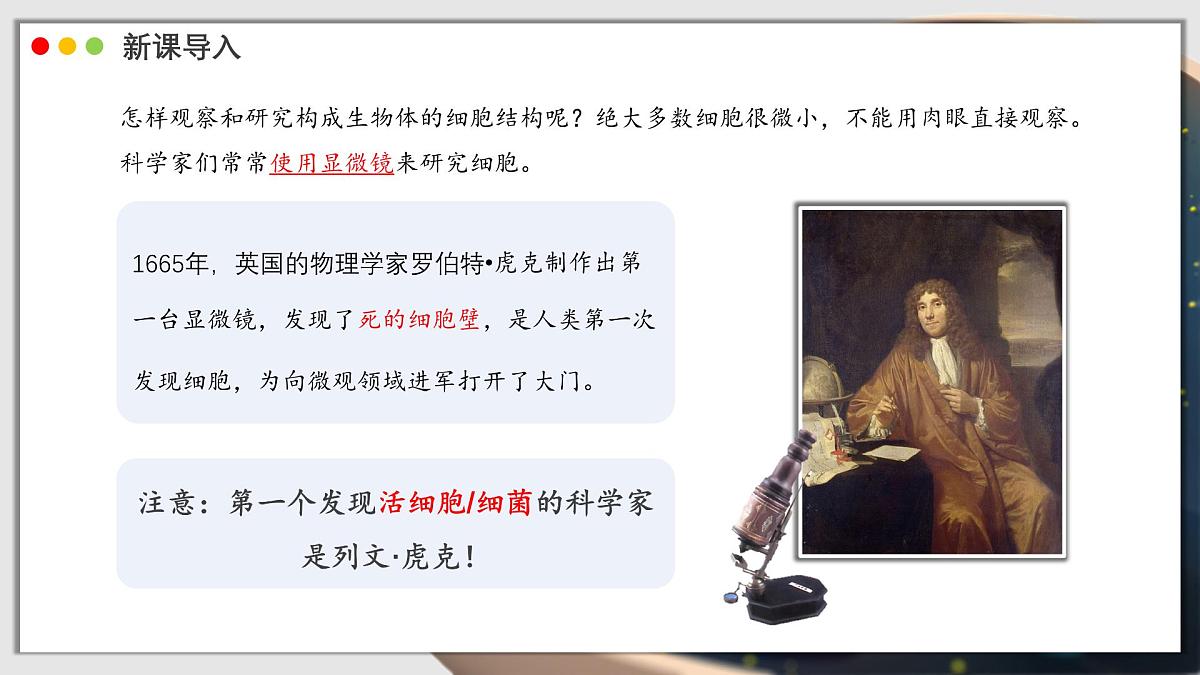 新课导入

怎样观察和研究构成生物体的细胞结构呢？绝大多数细胞很微小，不能用肉眼直接观察。科学家们常常使用显微镜来研究细胞。

1665年，英国的物理学家罗伯特•虎克制作出第一台显微镜，发现了死的细胞壁，是人类第一次发现细胞，为向微观领域进军打开了大门。

注意：第一个发现活细胞/细菌的科学家是列文·虎克！